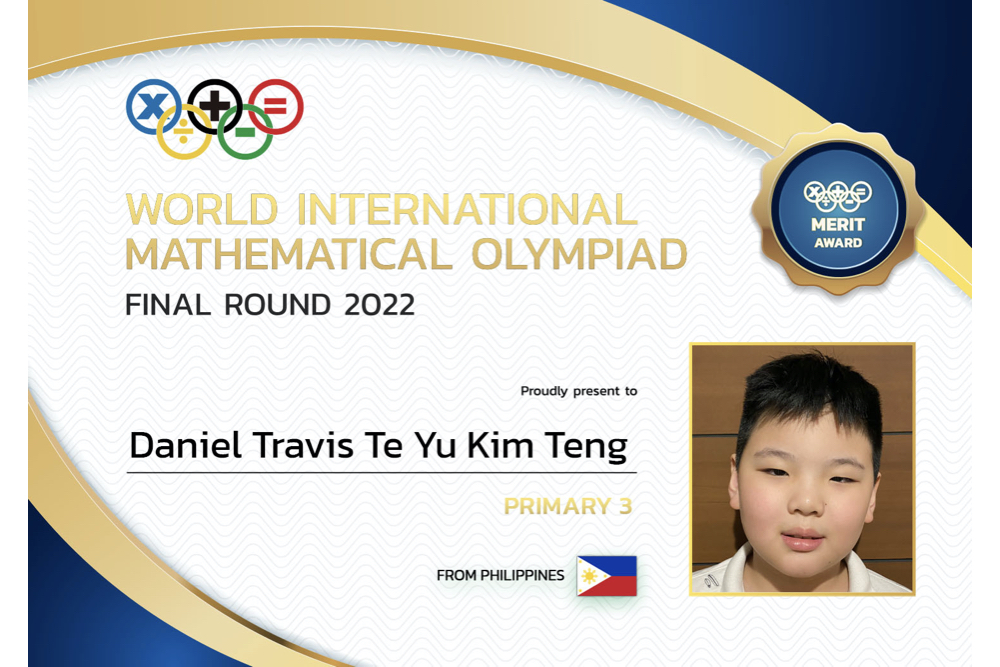 WORLD INTERNATIONAL MATHEMATICAL OLYMPIAD
FINAL ROUND 2022

MERIT AWARD

Proudly present to

Daniel Travis Te Yu Kim Teng

PRIMARY 3

FROM PHILIPPINES